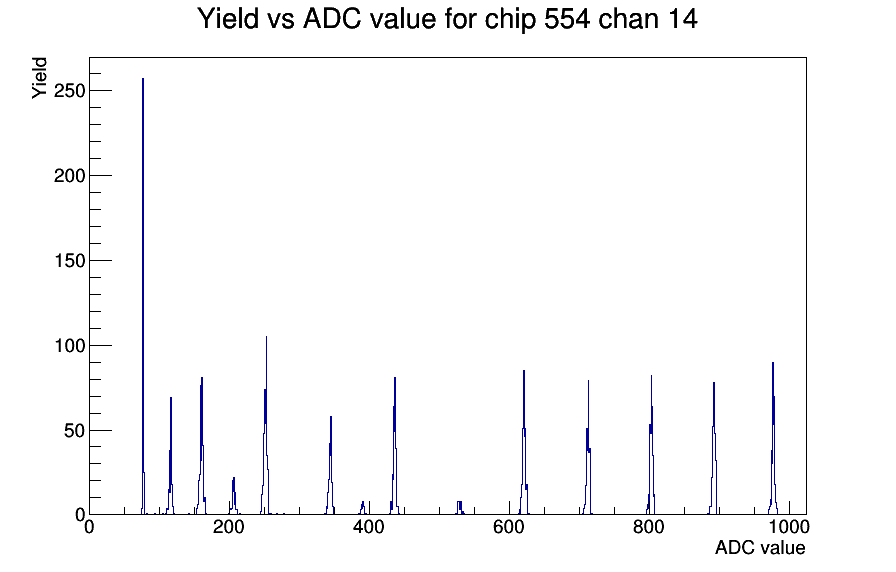 Yield vs ADC value for chip 554 chan 14

Yield

250
200
150
100
50
0

0
200
400
600
800
1000

ADC value